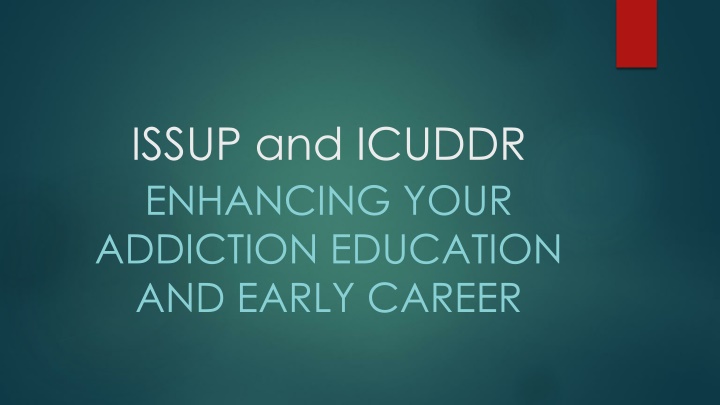 ISSUP and ICUDDR

ENHANCING YOUR ADDICTION EDUCATION AND EARLY CAREER